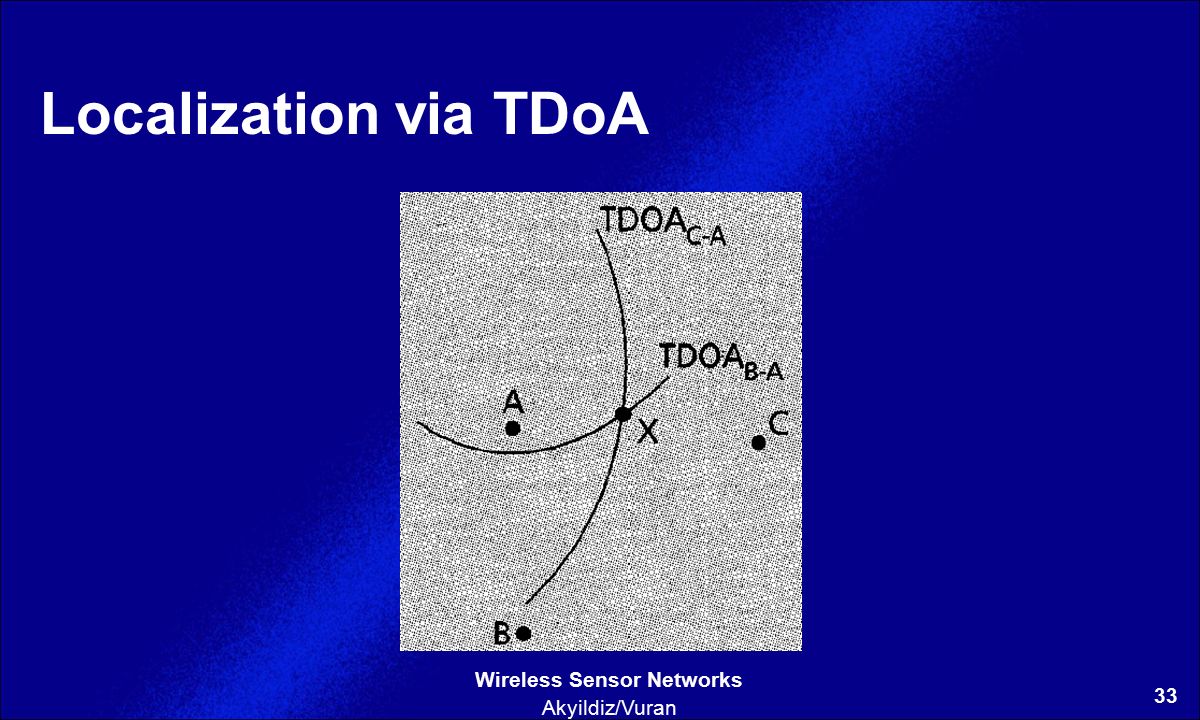 Localization via TDoA

$TDOA_{C-A}$

$TDOA_{B-A}$

A

X

C

B

Wireless Sensor Networks
Akyildiz/Vuran

33